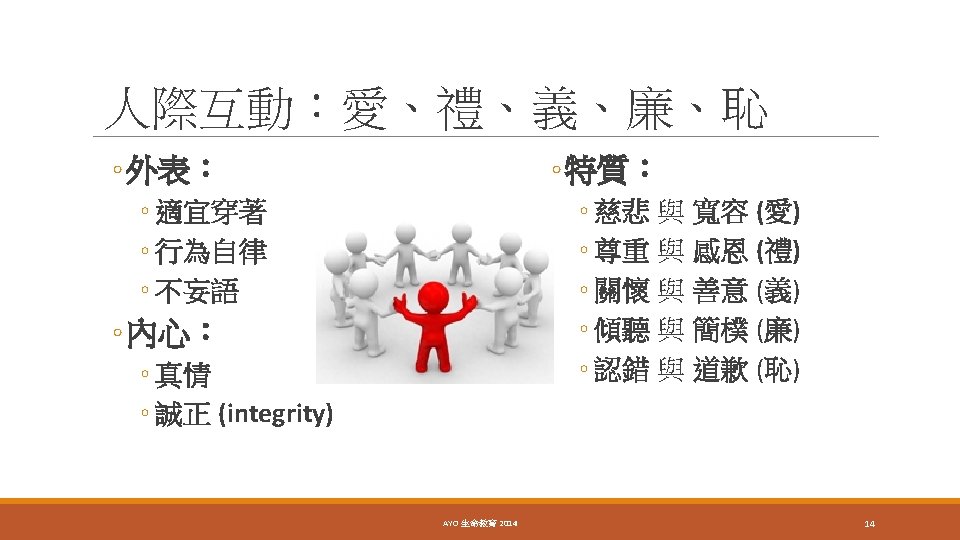 人際互動：愛、禮、義、廉、恥

◦外表：
◦適宜穿著
◦行為自律
◦不妄語
◦內心：
◦真情
◦誠正 (integrity)

◦特質：
◦慈悲 與 寬容 (愛)
◦尊重 與 感恩 (禮)
◦關懷 與 善意 (義)
◦傾聽 與 簡樸 (廉)
◦認錯 與 道歉 (恥)

AYO 生命教育 2014

14